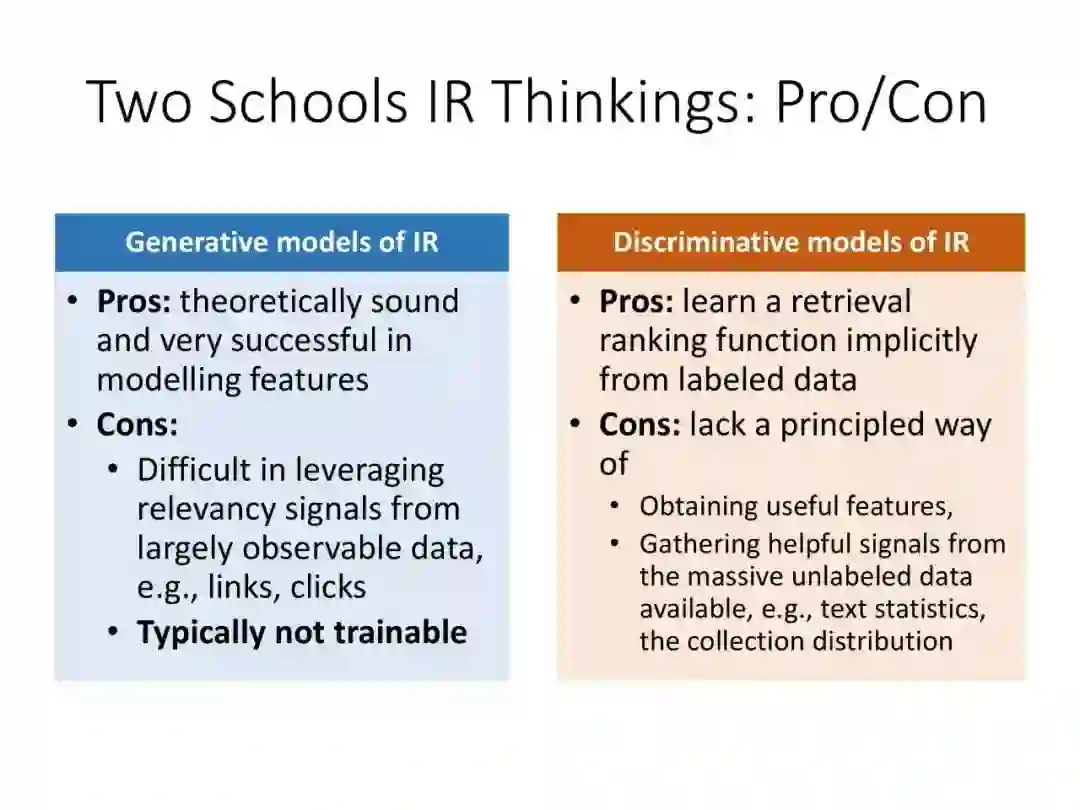 Two Schools IR Thinkings: Pro/Con

Generative models of IR

• Pros: theoretically sound and very successful in modelling features
• Cons:
  • Difficult in leveraging relevancy signals from largely observable data, e.g., links, clicks
  • Typically not trainable

Discriminative models of IR

• Pros: learn a retrieval ranking function implicitly from labeled data
• Cons: lack a principled way of
  • Obtaining useful features,
  • Gathering helpful signals from the massive unlabeled data available, e.g., text statistics, the collection distribution